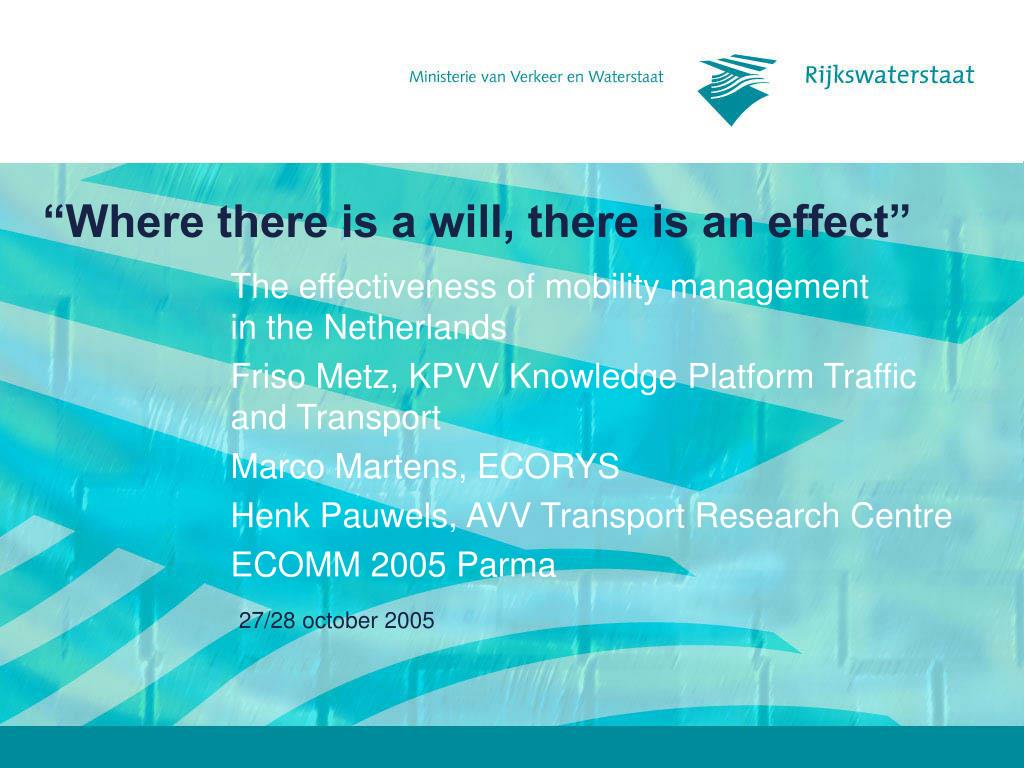 Ministerie van Verkeer en Waterstaat

Rijkswaterstaat

“Where there is a will, there is an effect”

The effectiveness of mobility management in the Netherlands

Friso Metz, KPVV Knowledge Platform Traffic and Transport

Marco Martens, ECORYS

Henk Pauwels, AVV Transport Research Centre

ECOMM 2005 Parma

27/28 october 2005